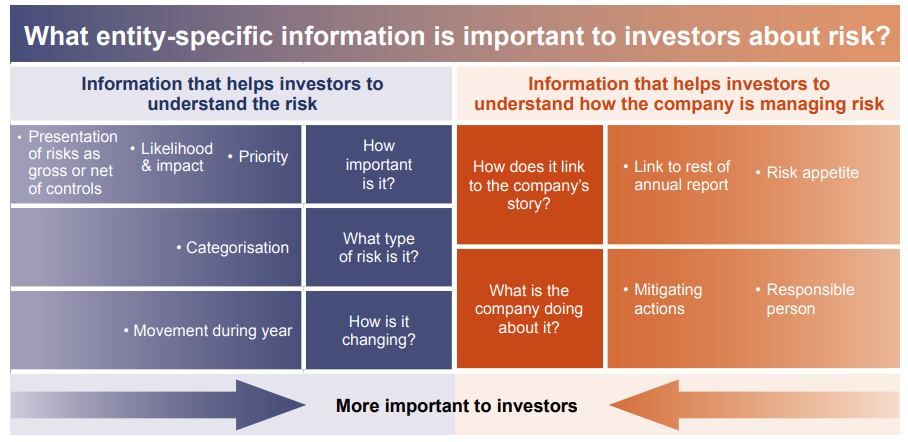 What entity-specific information is important to investors about risk?

Information that helps investors to understand the risk

• Presentation of risks as gross or net of controls

• Likelihood & impact

• Priority

How important is it?

• Categorisation

What type of risk is it?

• Movement during year

How is it changing?

Information that helps investors to understand how the company is managing risk

How does it link to the company's story?

• Link to rest of annual report

• Risk appetite

What is the company doing about it?

• Mitigating actions

• Responsible person

More important to investors